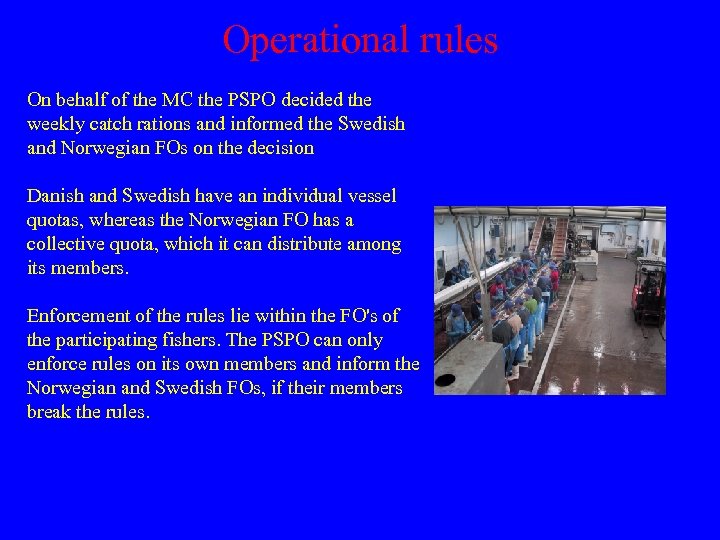 Operational rules

On behalf of the MC the PSPO decided the weekly catch rations and informed the Swedish and Norwegian FOs on the decision

Danish and Swedish have an individual vessel quotas, whereas the Norwegian FO has a collective quota, which it can distribute among its members.

Enforcement of the rules lie within the FO's of the participating fishers. The PSPO can only enforce rules on its own members and inform the Norwegian and Swedish FOs, if their members break the rules.